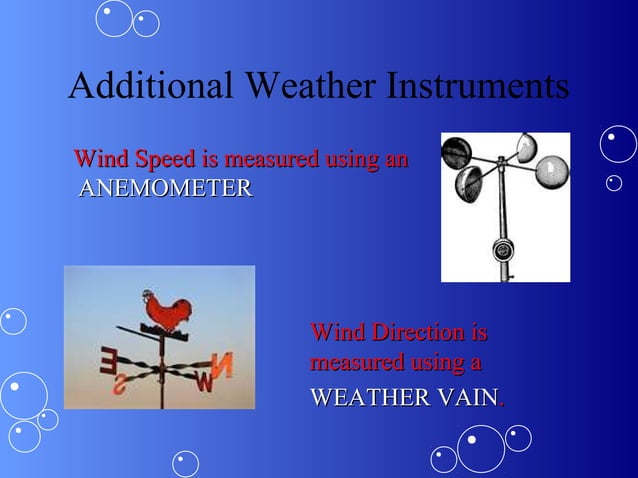 Additional Weather Instruments

Wind Speed is measured using an ANEMOMETER

E N S W

Wind Direction is measured using a WEATHER VAIN.